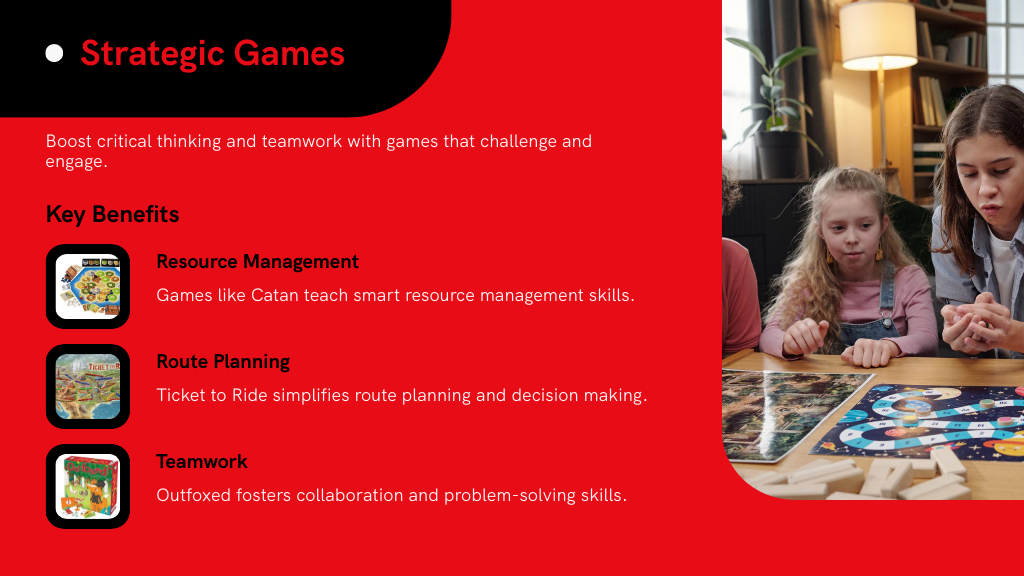 Strategic Games

Boost critical thinking and teamwork with games that challenge and engage.

Key Benefits

Resource Management

Games like Catan teach smart resource management skills.

Route Planning

Ticket to Ride simplifies route planning and decision making.

Teamwork

Outfoxed fosters collaboration and problem-solving skills.